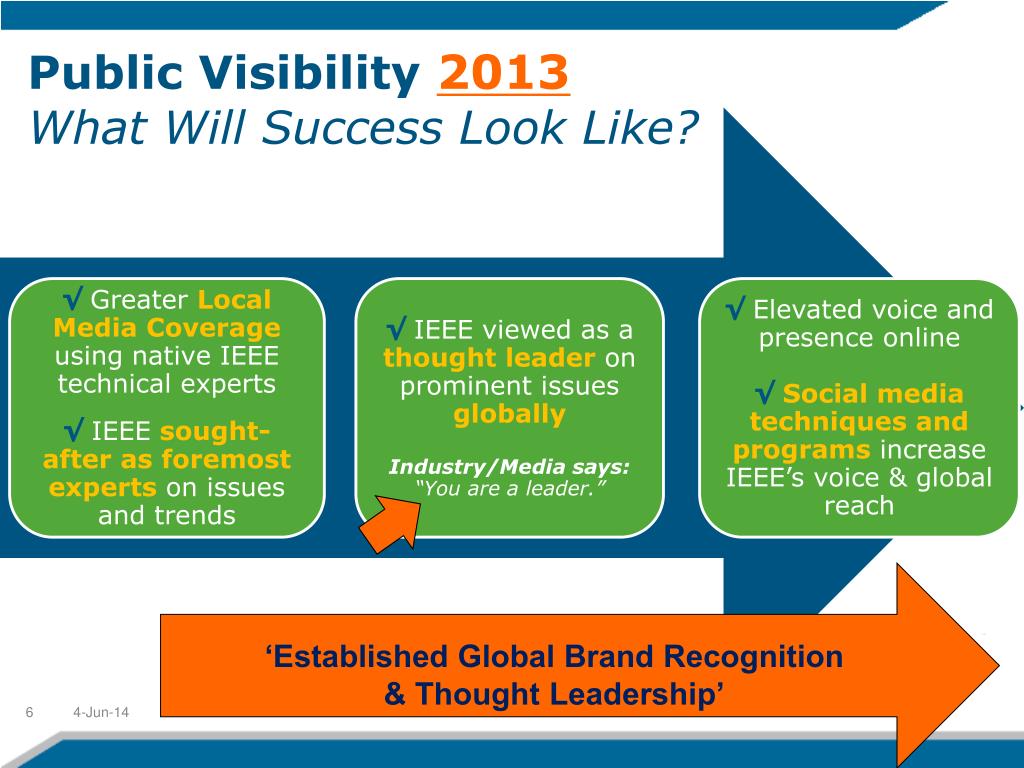 Public Visibility 2013
What Will Success Look Like?

√ Greater Local Media Coverage using native IEEE technical experts

√ IEEE sought-after as foremost experts on issues and trends

√ IEEE viewed as a thought leader on prominent issues globally

Industry/Media says: “You are a leader.”

√ Elevated voice and presence online

√ Social media techniques and programs increase IEEE’s voice & global reach

‘Established Global Brand Recognition & Thought Leadership’

6 4-Jun-14